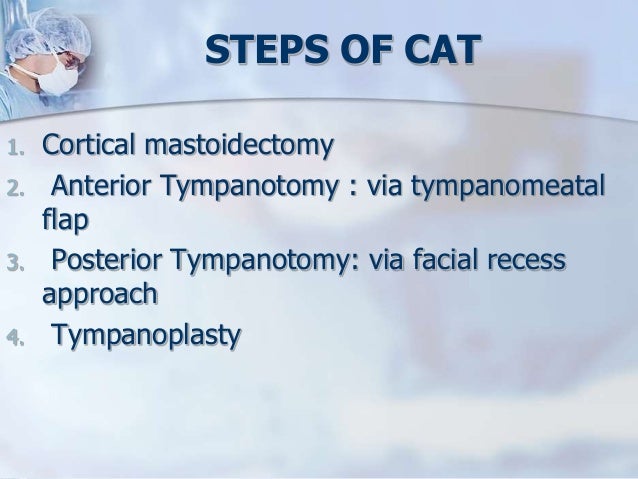 STEPS OF CAT

1. Cortical mastoidectomy
2. Anterior Tympanotomy : via tympanomeatal flap
3. Posterior Tympanotomy: via facial recess approach
4. Tympanoplasty